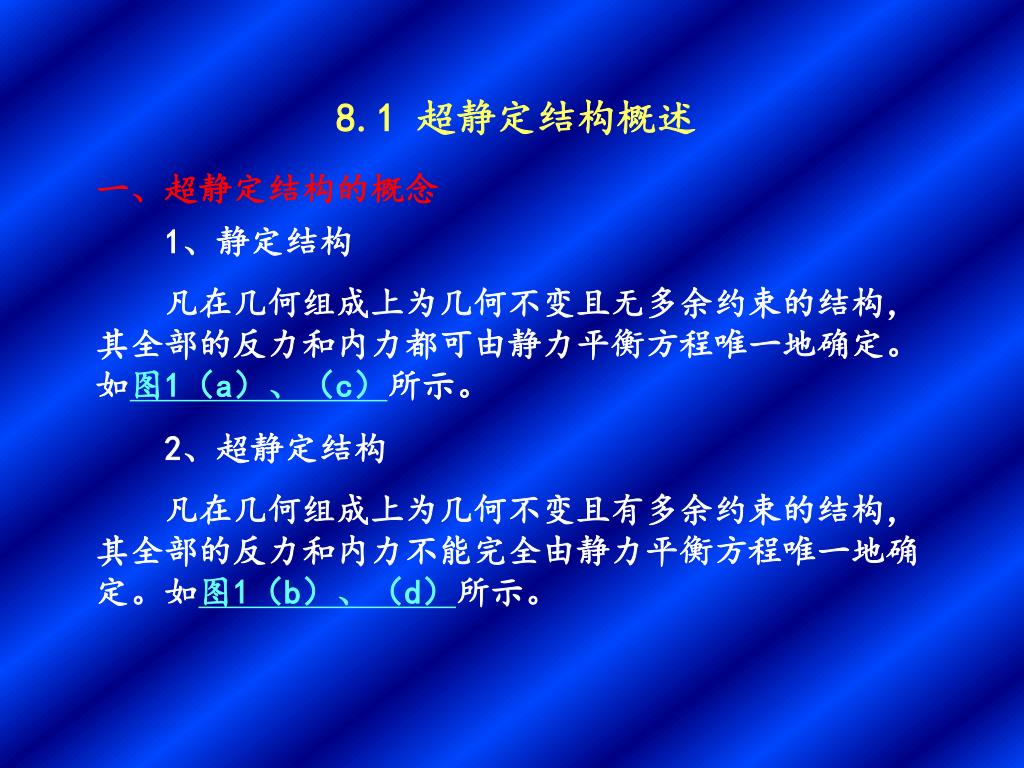 8.1 超静定结构概述

一、超静定结构的概念

1、静定结构

凡在几何组成上为几何不变且无多余约束的结构，其全部的反力和内力都可由静力平衡方程唯一地确定。如图1（a）、（c）所示。

2、超静定结构

凡在几何组成上为几何不变且有多余约束的结构，其全部的反力和内力不能完全由静力平衡方程唯一地确定。如图1（b）、（d）所示。